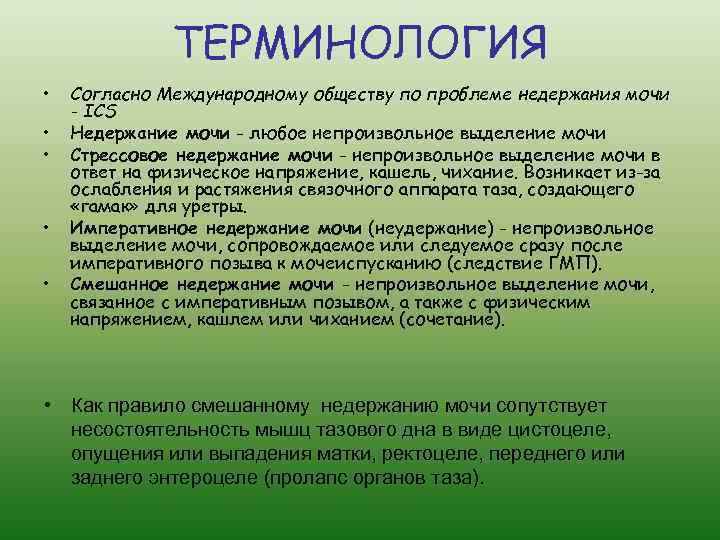 ТЕРМИНОЛОГИЯ

• Согласно Международному обществу по проблеме недержания мочи - ICS
• Недержание мочи - любое непроизвольное выделение мочи
• Стрессовое недержание мочи - непроизвольное выделение мочи в ответ на физическое напряжение, кашель, чихание. Возникает из-за ослабления и растяжения связочного аппарата таза, создающего «гамак» для уретры.
• Императивное недержание мочи (неудержание) - непроизвольное выделение мочи, сопровождаемое или следуемое сразу после императивного позыва к мочеиспусканию (следствие ГМП).
• Смешанное недержание мочи - непроизвольное выделение мочи, связанное с императивным позывом, а также с физическим напряжением, кашлем или чиханием (сочетание).

• Как правило смешанному недержанию мочи сопутствует несостоятельность мышц тазового дна в виде цистоцеле, опущения или выпадения матки, ректоцеле, переднего или заднего энтероцеле (пролапс органов таза).